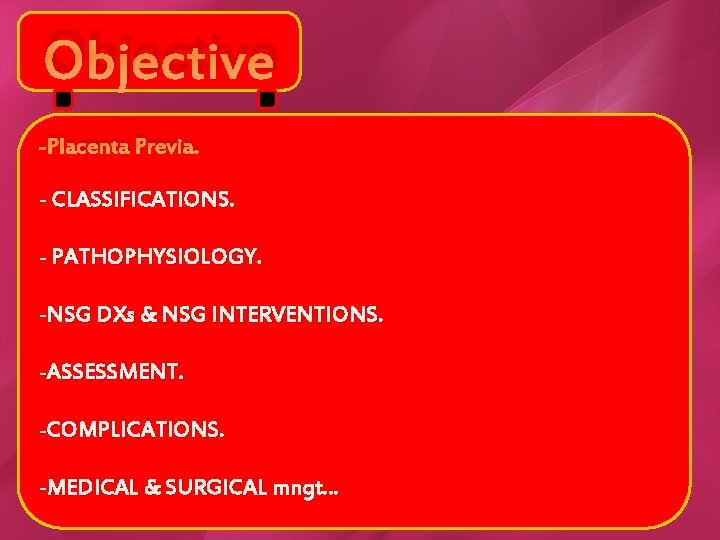 Objective

-Placenta Previa.

- CLASSIFICATIONS.

- PATHOPHYSIOLOGY.

-NSG DXs & NSG INTERVENTIONS.

-ASSESSMENT.

-COMPLICATIONS.

-MEDICAL & SURGICAL mngt...